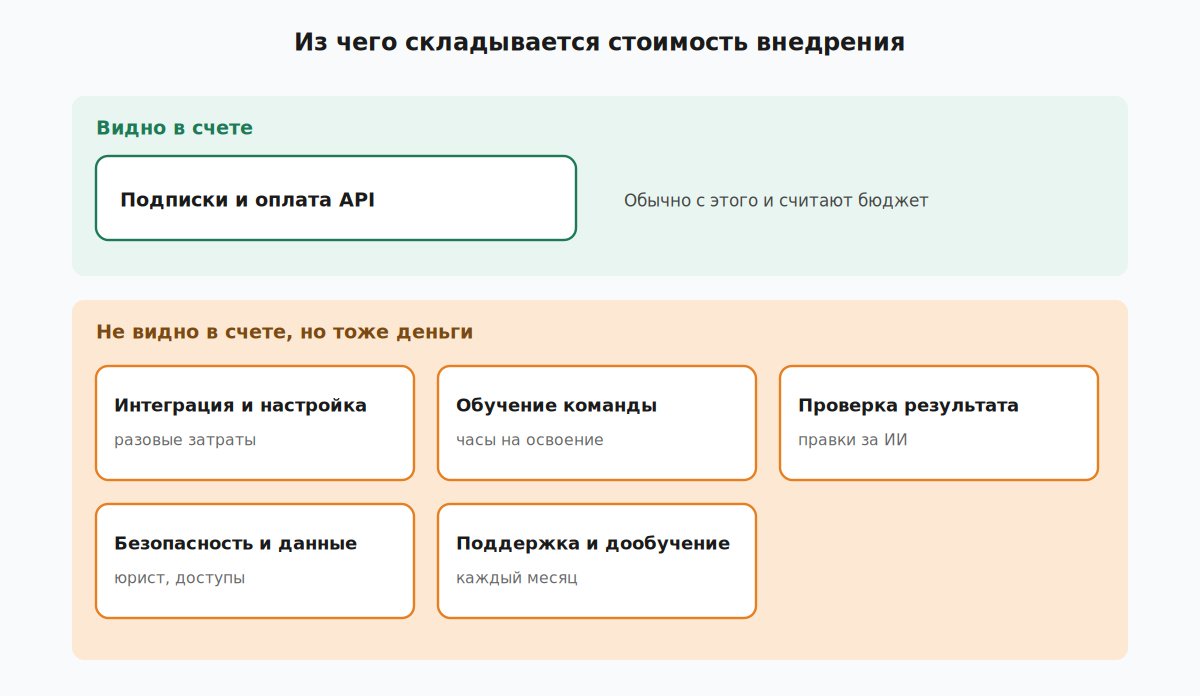 Из чего складывается стоимость внедрения

Видно в счете

Подписки и оплата API

Обычно с этого и считают бюджет

Не видно в счете, но тоже деньги

Интеграция и настройка
разовые затраты

Обучение команды
часы на освоение

Проверка результата
правки за ИИ

Безопасность и данные
юрист, доступы

Поддержка и дообучение
каждый месяц